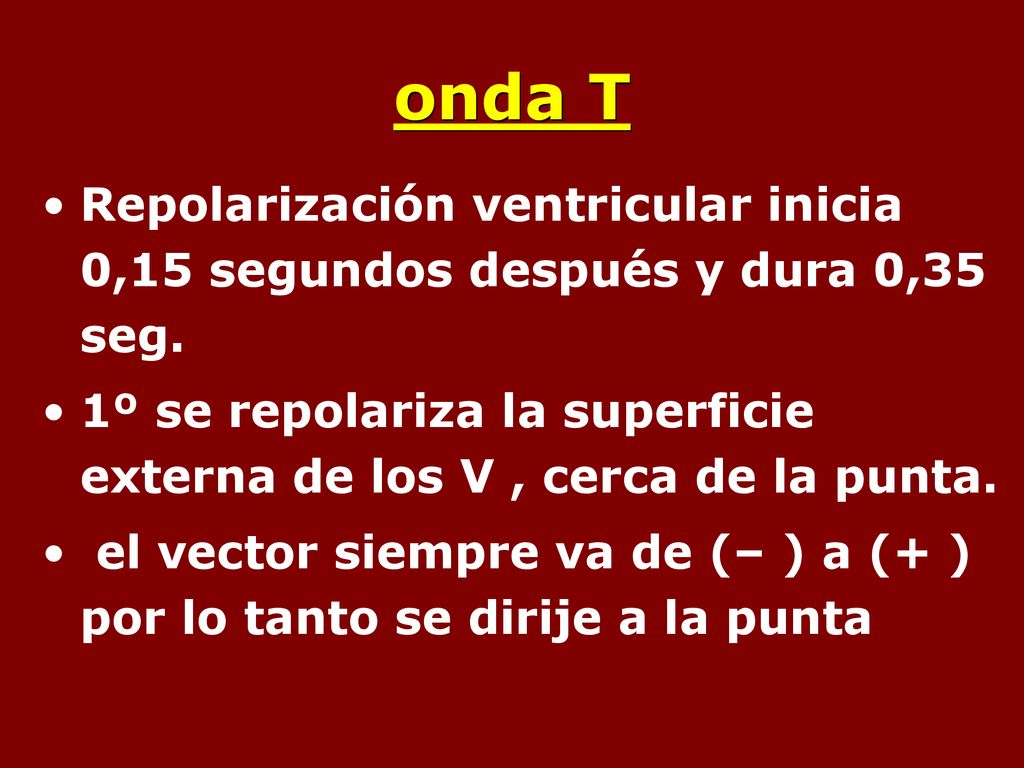 onda T

• Repolarización ventricular inicia 0,15 segundos después y dura 0,35 seg.

• 1º se repolariza la superficie externa de los V , cerca de la punta.

• el vector siempre va de (– ) a (+ ) por lo tanto se dirije a la punta